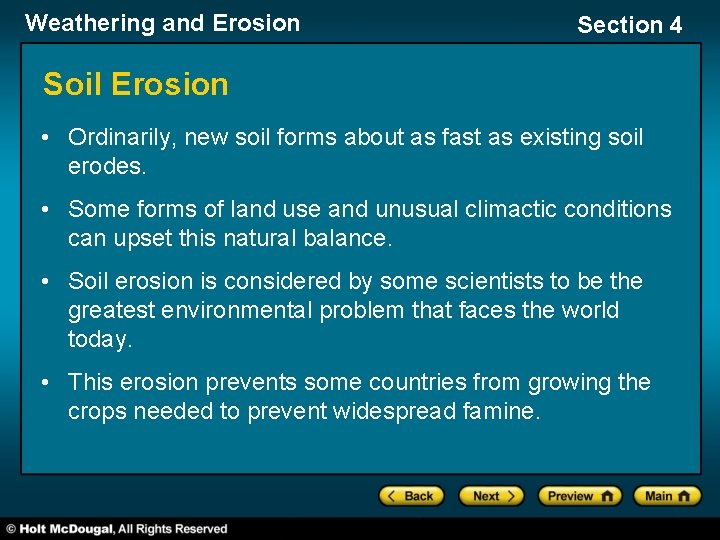 Weathering and Erosion

Section 4

Soil Erosion

• Ordinarily, new soil forms about as fast as existing soil erodes.

• Some forms of land use and unusual climactic conditions can upset this natural balance.

• Soil erosion is considered by some scientists to be the greatest environmental problem that faces the world today.

• This erosion prevents some countries from growing the crops needed to prevent widespread famine.

< Back   Next >   Preview   Main

© Holt McDougal, All Rights Reserved